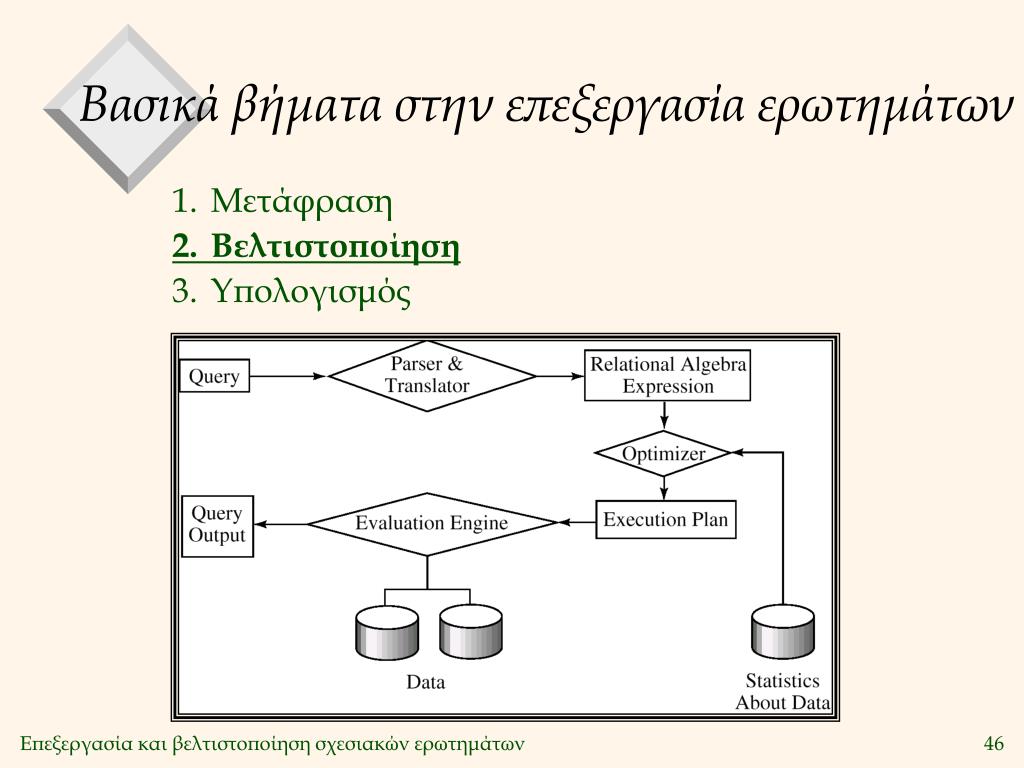 Βασικά βήματα στην επεξεργασία ερωτημάτων

1. Μετάφραση
2. Βελτιστοποίηση
3. Υπολογισμός

Query

Parser & Translator

Relational Algebra Expression

Optimizer

Execution Plan

Evaluation Engine

Query Output

Data

Statistics About Data

Επεξεργασία και βελτιστοποίηση σχεσιακών ερωτημάτων

46